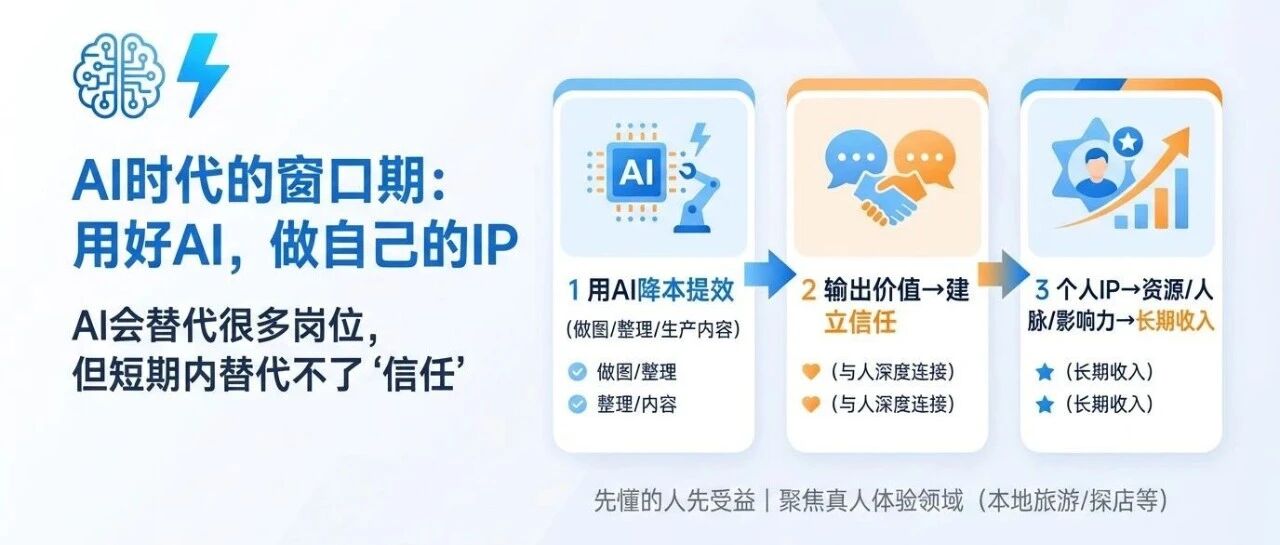 AI时代的窗口期：
用好AI，做自己的IP

AI会替代很多岗位，
但短期内替代不了‘信任’

AI

1 用AI降本提效
(做图/整理/生产内容)

做图/整理

整理/内容

2 输出价值→建立信任

(与人深度连接)

(与人深度连接)

3 个人IP→资源/人脉/影响力→长期收入

(长期收入)

(长期收入)

先懂的人先受益 | 聚焦真人体验领域（本地旅游/探店等）